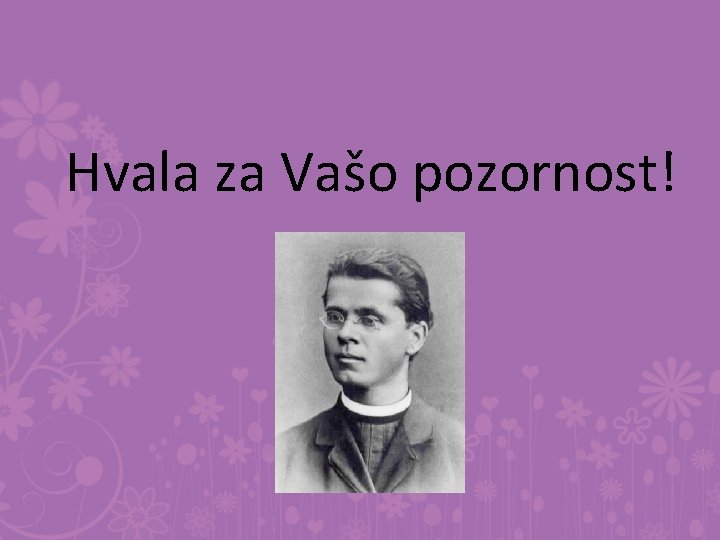 Hvala za Vašo pozornost!